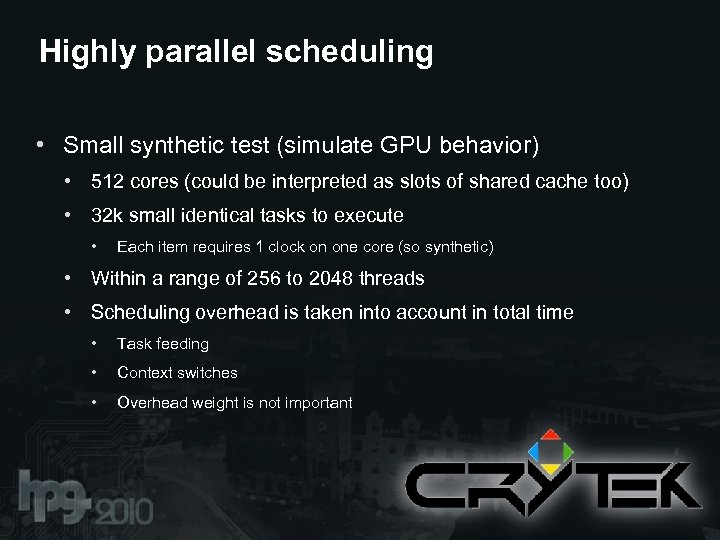 Highly parallel scheduling

• Small synthetic test (simulate GPU behavior)
  • 512 cores (could be interpreted as slots of shared cache too)
  • 32k small identical tasks to execute
    • Each item requires 1 clock on one core (so synthetic)
  • Within a range of 256 to 2048 threads
  • Scheduling overhead is taken into account in total time
    • Task feeding
    • Context switches
    • Overhead weight is not important

hpg 2010

CRYTEK